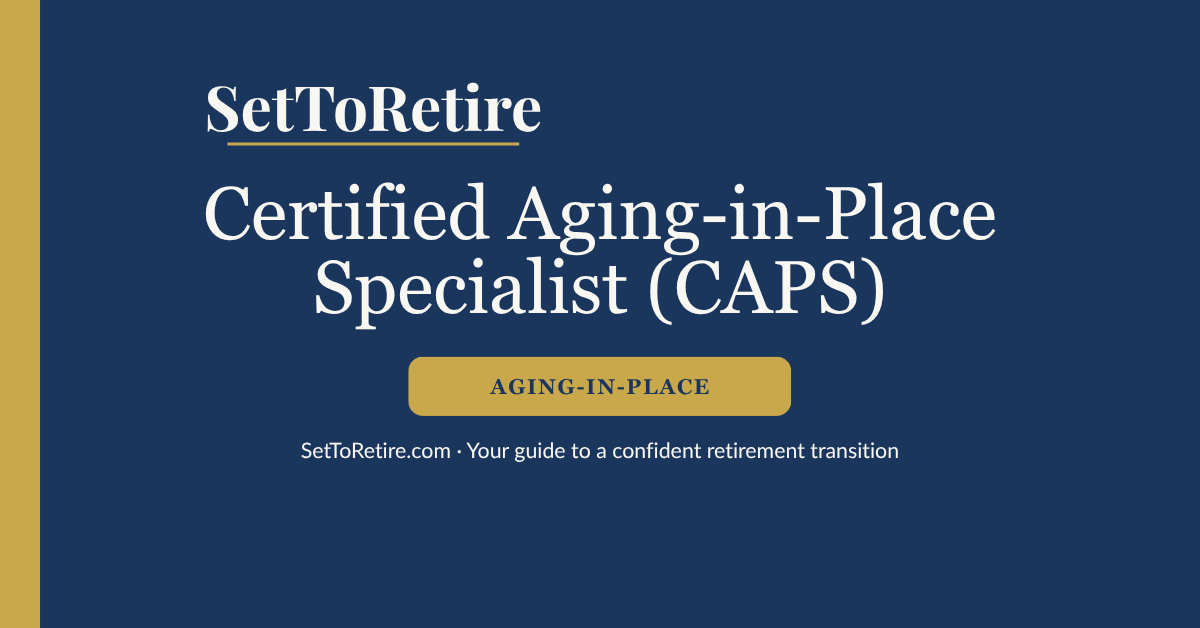 SetToRetire

Certified Aging-in-Place Specialist (CAPS)

AGING-IN-PLACE

SetToRetire.com · Your guide to a confident retirement transition